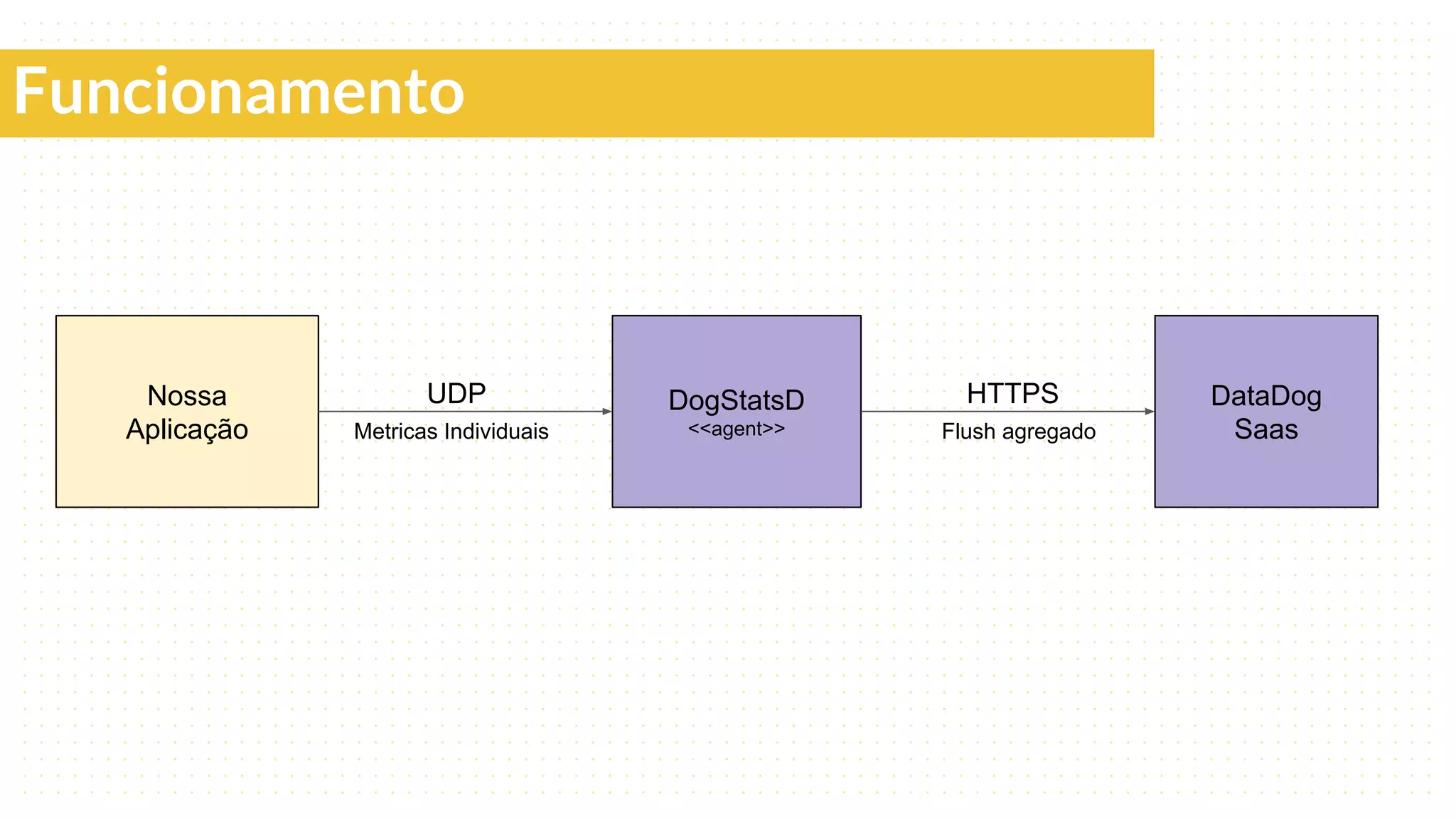 Funcionamento

Nossa Aplicação

UDP

Metricas Individuais

DogStatsD
<<agent>>

HTTPS

Flush agregado

DataDog Saas